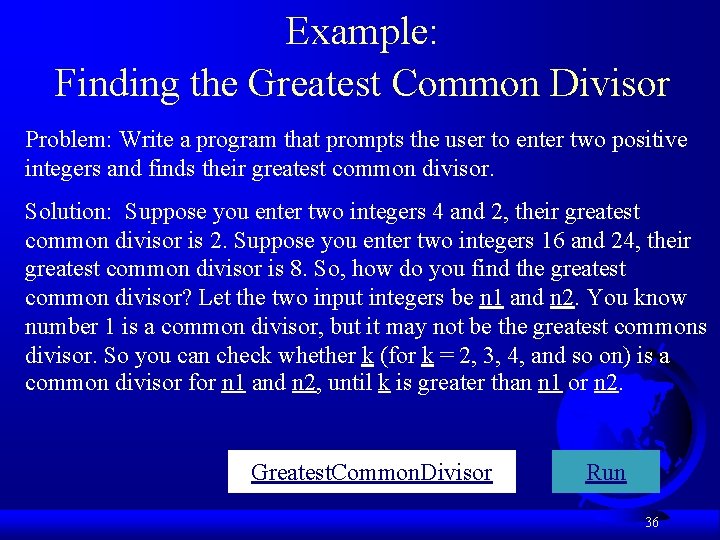 Example:
Finding the Greatest Common Divisor

Problem: Write a program that prompts the user to enter two positive integers and finds their greatest common divisor.

Solution: Suppose you enter two integers 4 and 2, their greatest common divisor is 2. Suppose you enter two integers 16 and 24, their greatest common divisor is 8. So, how do you find the greatest common divisor? Let the two input integers be n1 and n2. You know number 1 is a common divisor, but it may not be the greatest commons divisor. So you can check whether k (for k = 2, 3, 4, and so on) is a common divisor for n1 and n2, until k is greater than n1 or n2.

GreatestCommonDivisor

Run

36